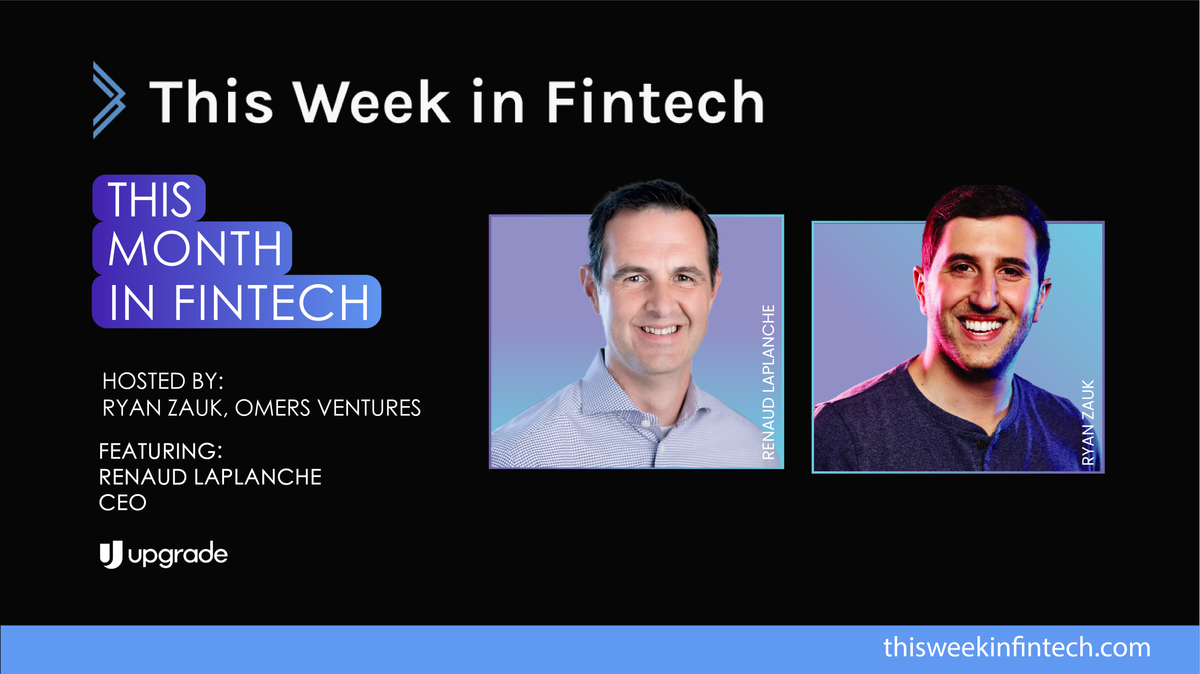 This Week in Fintech

THIS MONTH IN FINTECH

HOSTED BY:
RYAN ZAUK, OMERS VENTURES

FEATURING:
RENAUD LAPLANCHE
CEO

upgrade

RENAUD LAPLANCHE

RYAN ZAUK

thisweekinfintech.com